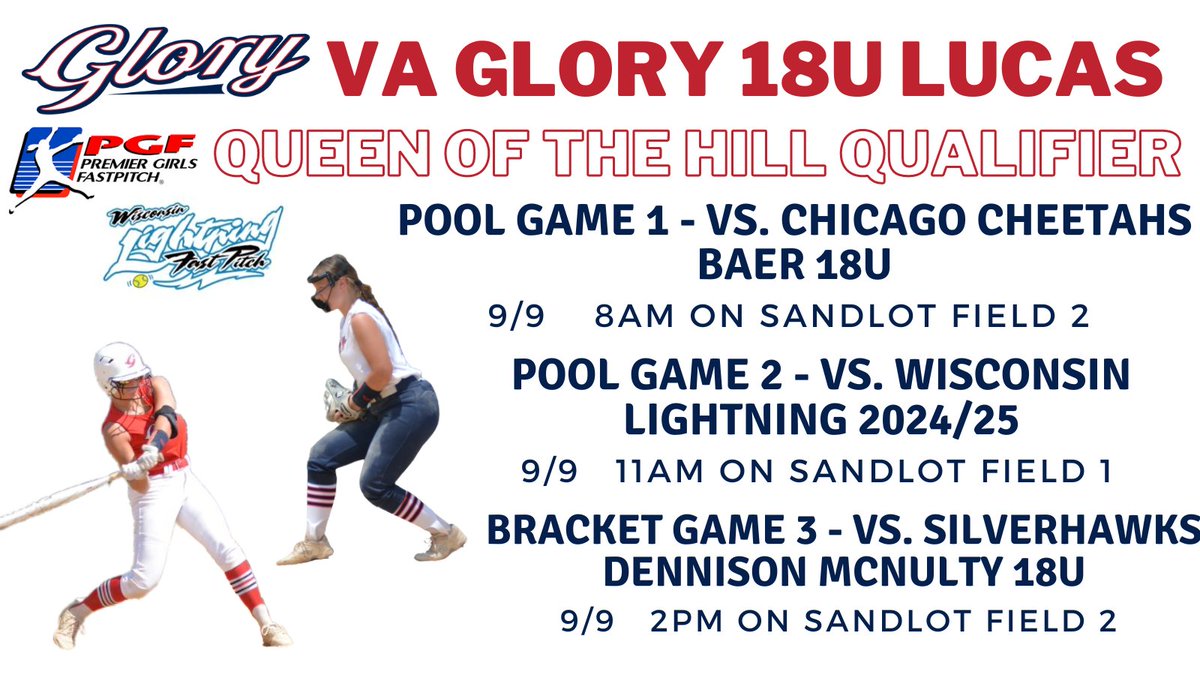 Glory VA GLORY 18U LUCAS

PGF PREMIER GIRLS FASTPITCH QUEEN OF THE HILL QUALIFIER

Wisconsin Lightning Fast Pitch

POOL GAME 1 - VS. CHICAGO CHEETAHS BAER 18U

9/9 8AM ON SANDLOT FIELD 2

POOL GAME 2 - VS. WISCONSIN LIGHTNING 2024/25

9/9 11AM ON SANDLOT FIELD 1

BRACKET GAME 3 - VS. SILVERHAWKS DENNISON MCNULTY 18U

9/9 2PM ON SANDLOT FIELD 2